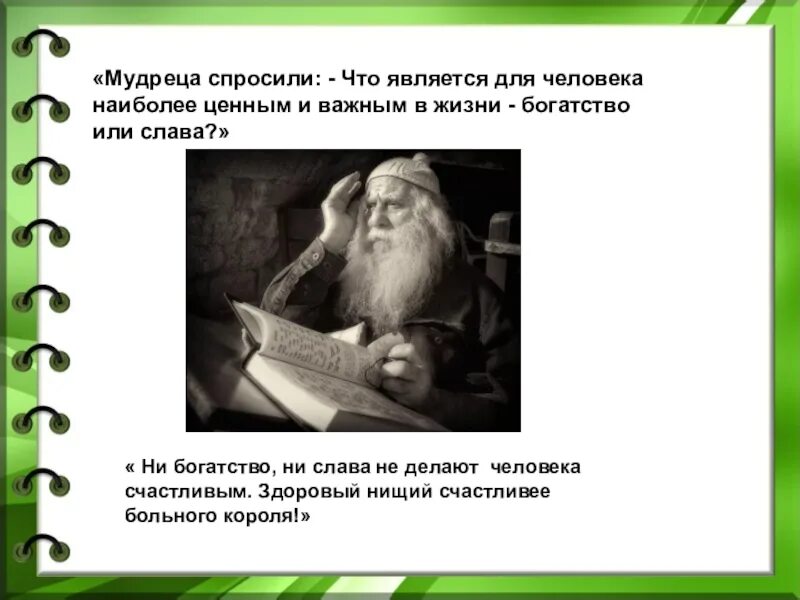 «Мудреца спросили: - Что является для человека наиболее ценным и важным в жизни - богатство или слава?»

« Ни богатство, ни слава не делают человека счастливым. Здоровый нищий счастливее больного короля!»